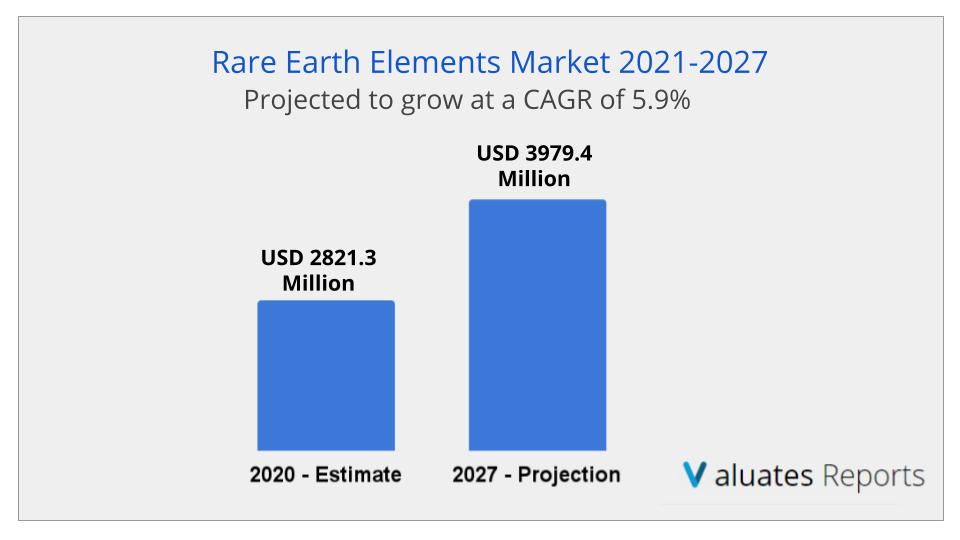 Rare Earth Elements Market 2021-2027
Projected to grow at a CAGR of 5.9%

USD 2821.3 Million

USD 3979.4 Million

2020 - Estimate

2027 - Projection

Valuates Reports